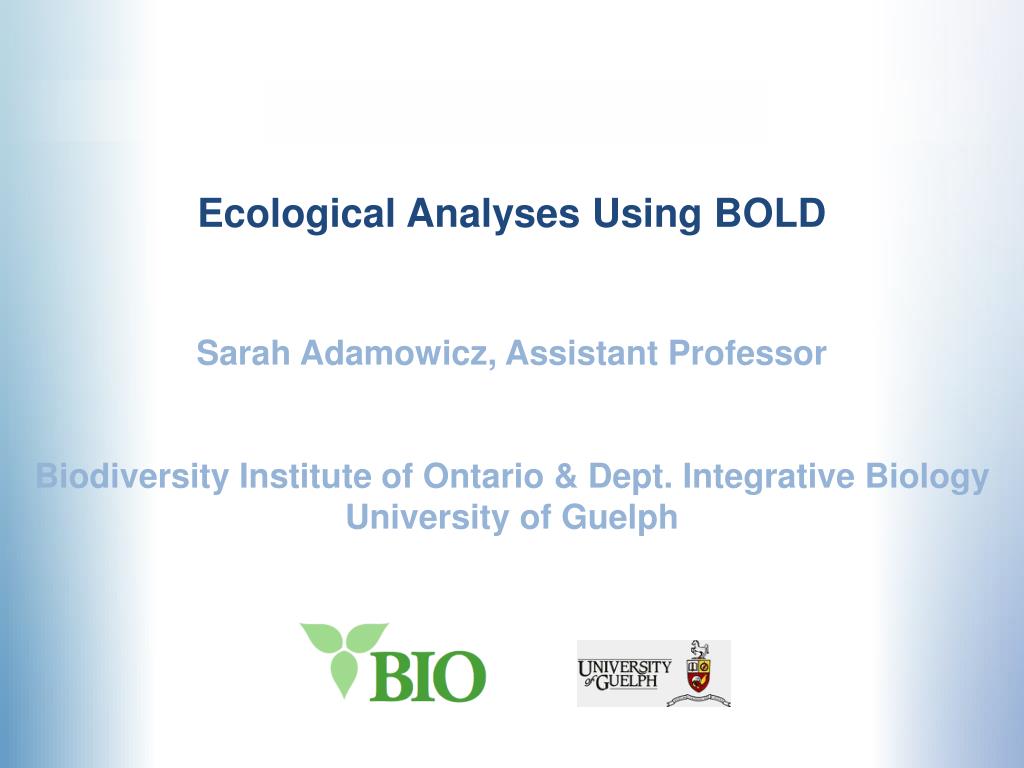 Ecological Analyses Using BOLD

Sarah Adamowicz, Assistant Professor

Biodiversity Institute of Ontario & Dept. Integrative Biology
University of Guelph

BIO

UNIVERSITY of GUELPH